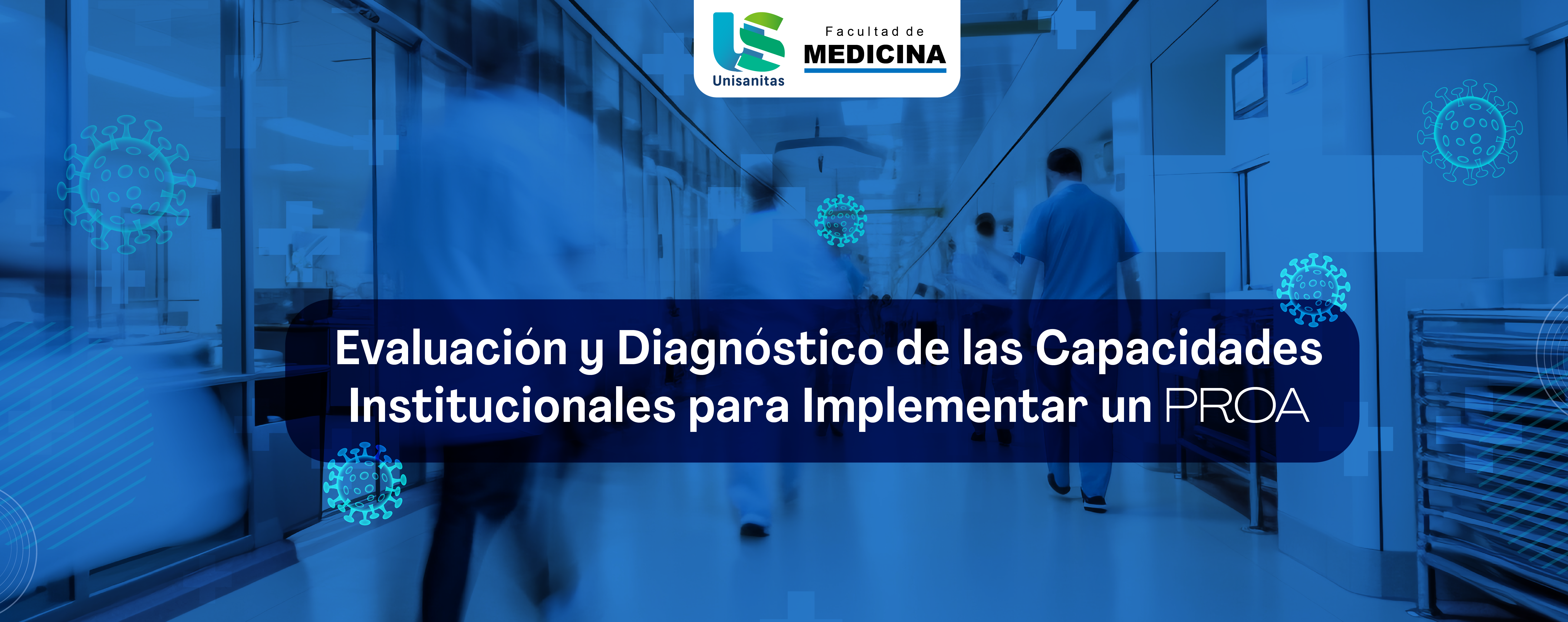 Unisanitas

Facultad de
MEDICINA

Evaluación y Diagnóstico de las Capacidades Institucionales para Implementar un PROA